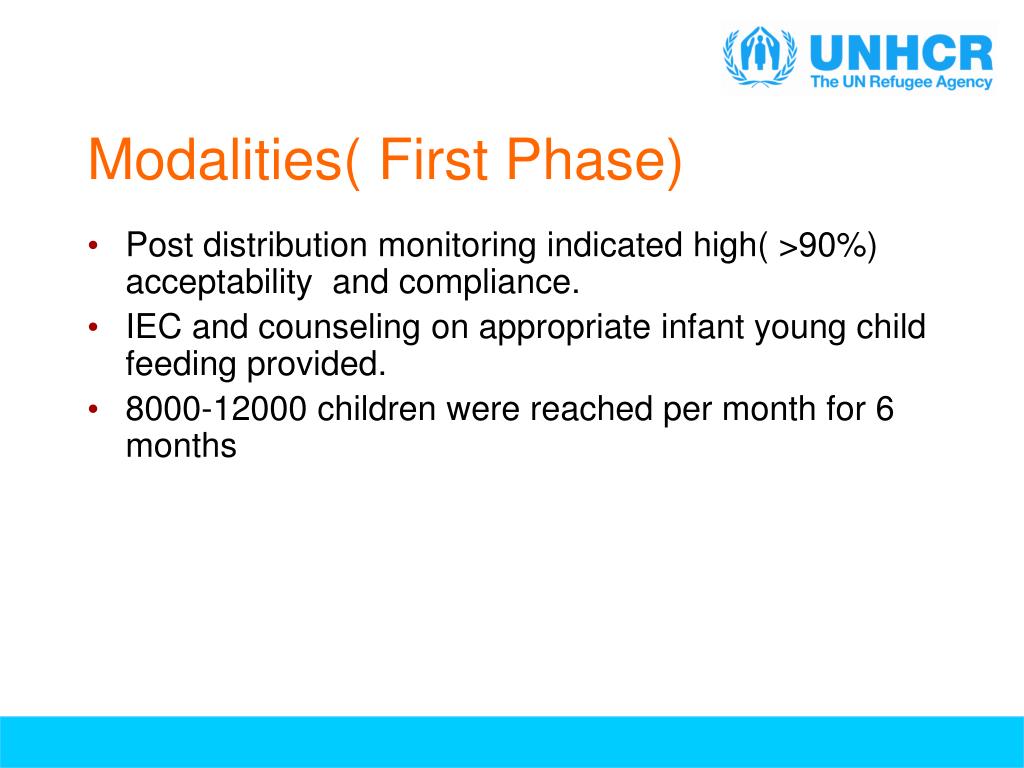 UNHCR
The UN Refugee Agency

Modalities( First Phase)

• Post distribution monitoring indicated high( >90%) acceptability and compliance.
• IEC and counseling on appropriate infant young child feeding provided.
• 8000-12000 children were reached per month for 6 months